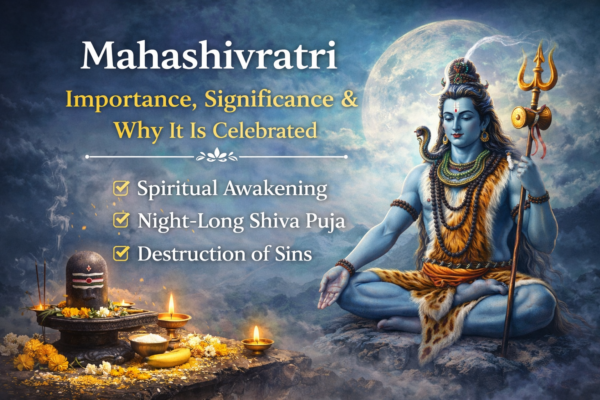 Mahashivratri

Importance, Significance & Why It Is Celebrated

Spiritual Awakening
Night-Long Shiva Puja
Destruction of Sins